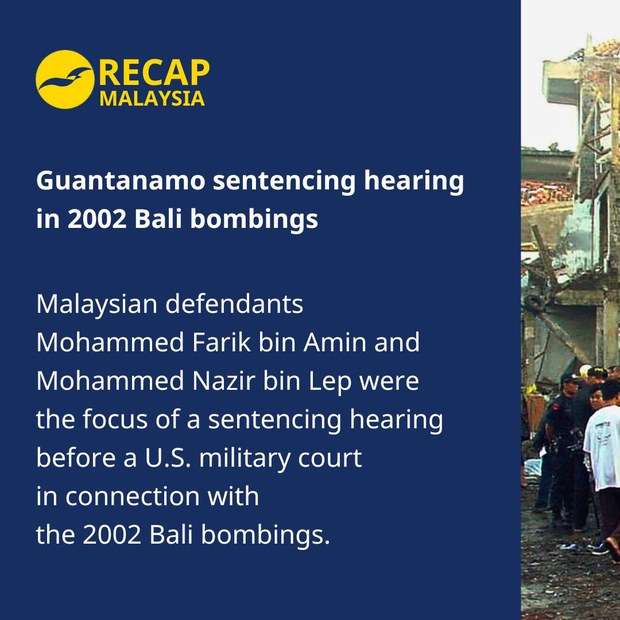 RECAP
MALAYSIA

Guantanamo sentencing hearing in 2002 Bali bombings

Malaysian defendants Mohammed Farik bin Amin and Mohammed Nazir bin Lep were the focus of a sentencing hearing before a U.S. military court in connection with the 2002 Bali bombings.